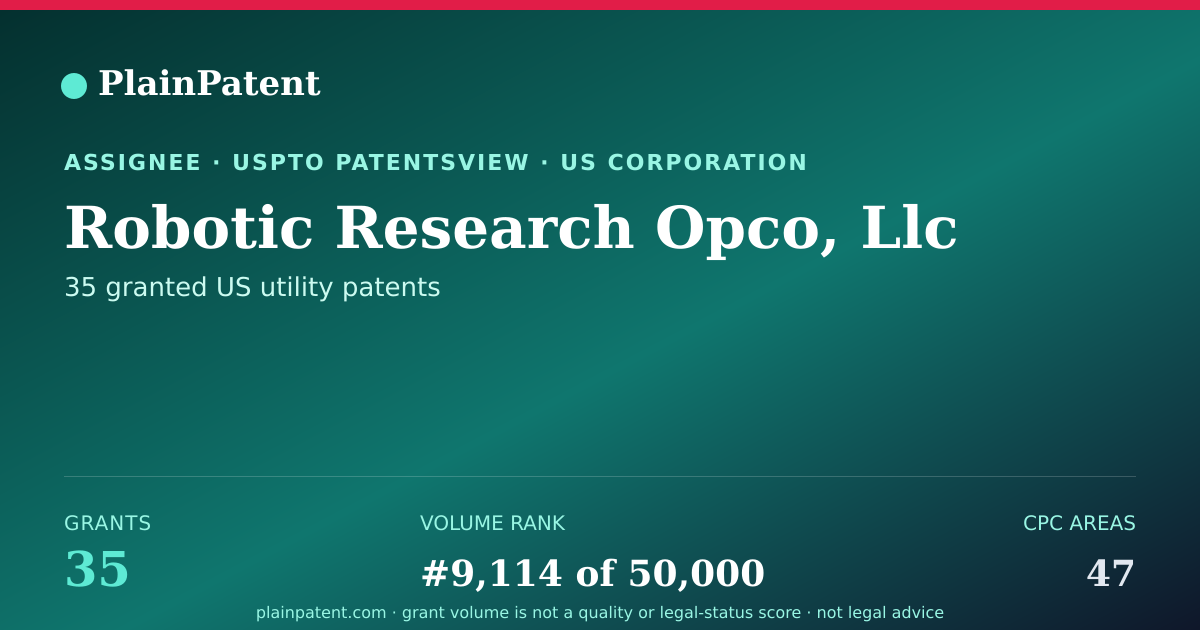 PlainPatent

ASSIGNEE · USPTO PATENTSVIEW · US CORPORATION

Robotic Research Opco, Llc

35 granted US utility patents

GRANTS
35

VOLUME RANK
#9,114 of 50,000

CPC AREAS
47

plainpatent.com · grant volume is not a quality or legal-status score · not legal advice